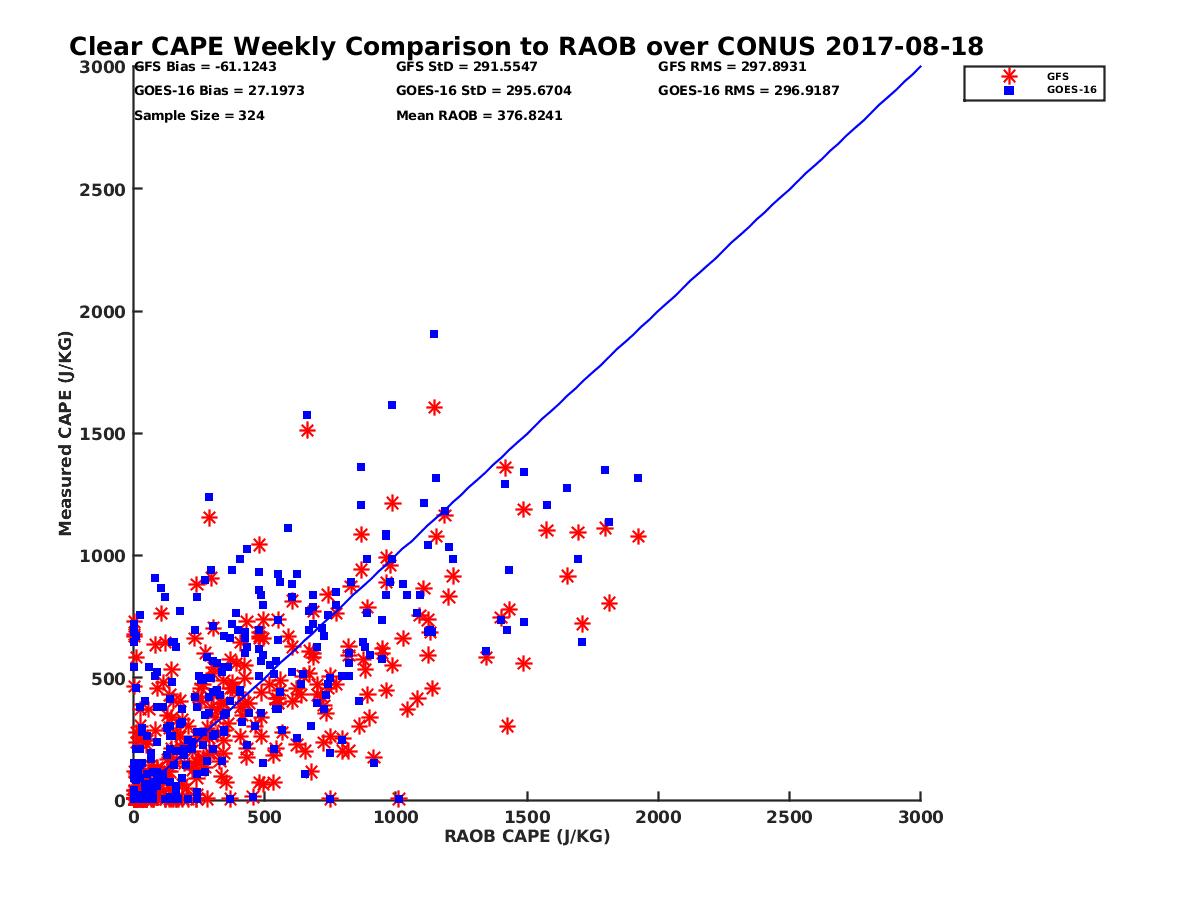 Clear CAPE Weekly Comparison to RAOB over CONUS 2017-08-18

GFS Bias = -61.1243
GOES-16 Bias = 27.1973
Sample Size = 324
GFS StD = 291.5547
GOES-16 StD = 295.6704
Mean RAOB = 376.8241
GFS RMS = 297.8931
GOES-16 RMS = 296.9187

GFS
GOES-16

Measured CAPE (J/KG)
3000
2500
2000
1500
1000
500
0

0
500
1000
1500
2000
2500
3000
RAOB CAPE (J/KG)